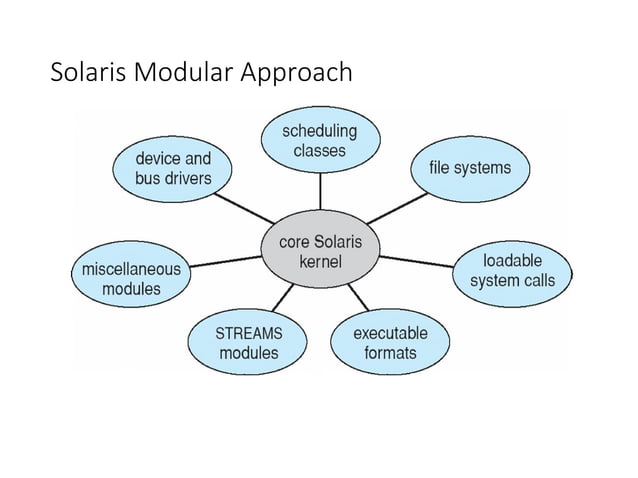 Solaris Modular Approach

scheduling classes

device and bus drivers

file systems

core Solaris kernel

miscellaneous modules

loadable system calls

STREAMS modules

executable formats